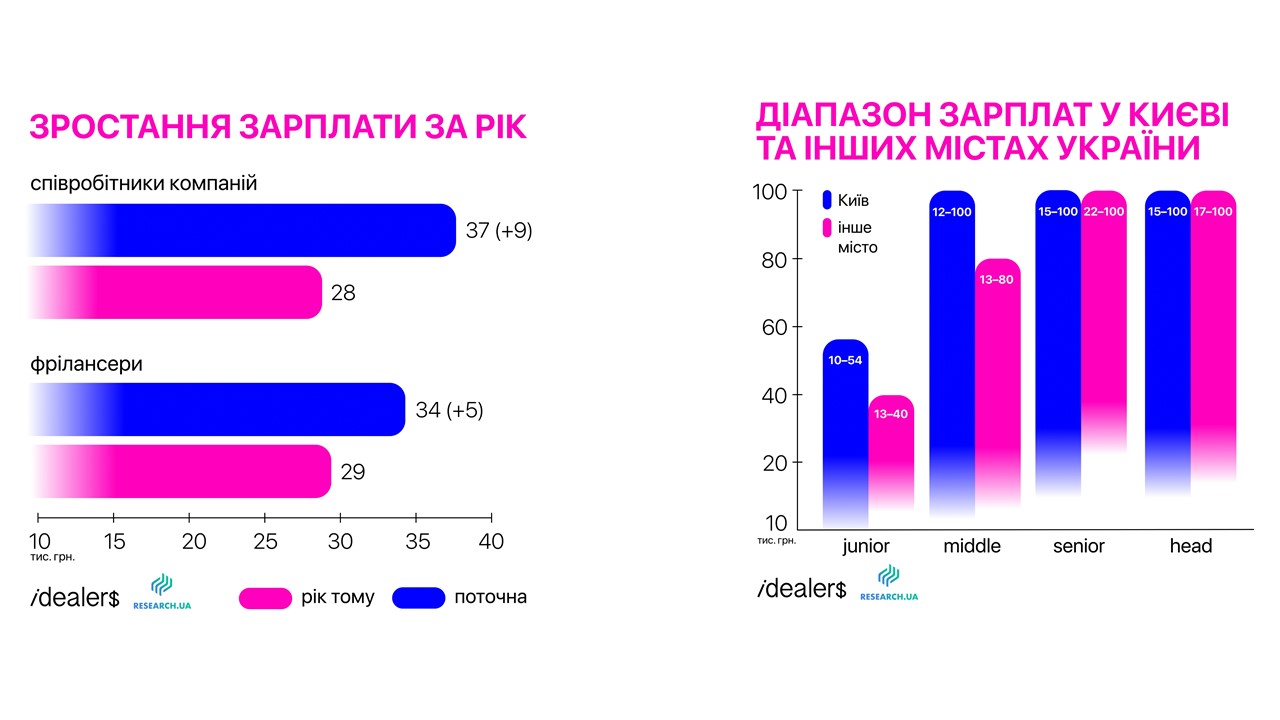 ЗРОСТАННЯ ЗАРПЛАТИ ЗА РІК

співробітники компаній

37 (+9)

28

фрілансери

34 (+5)

29

10 15 20 25 30 35 40
тис. грн.

idealer$ RESEARCH.UA

рік тому
поточна

ДІАПАЗОН ЗАРПЛАТ У КИЄВІ ТА ІНШИХ МІСТАХ УКРАЇНИ

100
80
60
40
20
10
тис. грн.

Київ
інше місто

10–54
13–40
12–100
13–80
15–100
22–100
15–100
17–100

junior
middle
senior
head

idealer$ RESEARCH.UA